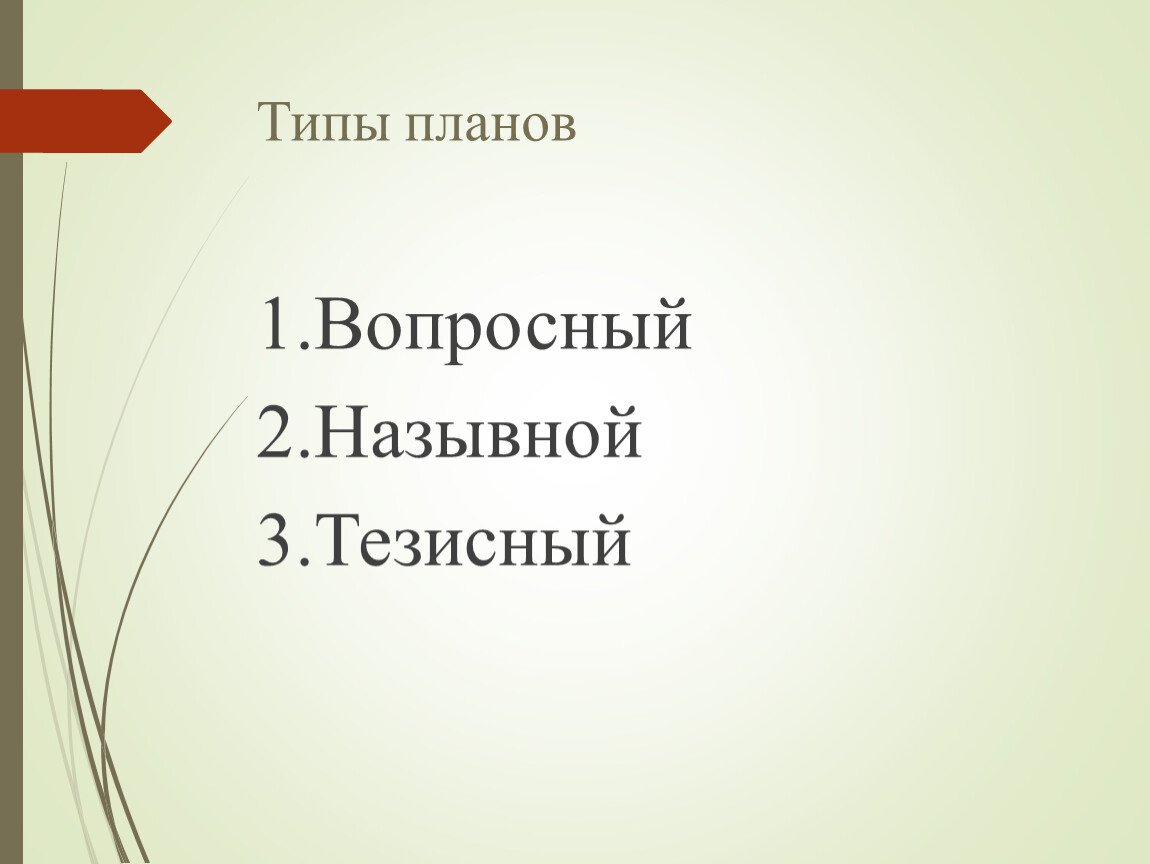 Типы планов

1.Вопросный
2.Назывной
3.Тезисный